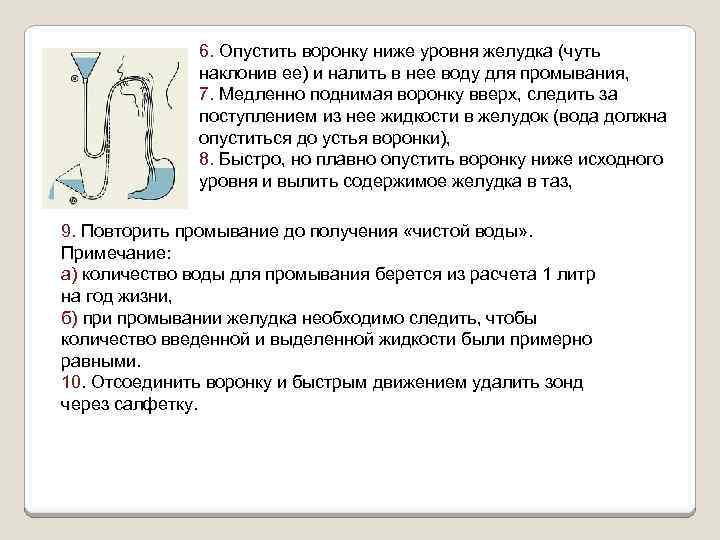 6. Опустить воронку ниже уровня желудка (чуть наклонив ее) и налить в нее воду для промывания,
7. Медленно поднимая воронку вверх, следить за поступлением из нее жидкости в желудок (вода должна опуститься до устья воронки),
8. Быстро, но плавно опустить воронку ниже исходного уровня и вылить содержимое желудка в таз,

9. Повторить промывание до получения «чистой воды».
Примечание:
а) количество воды для промывания берется из расчета 1 литр на год жизни,
б) при промывании желудка необходимо следить, чтобы количество введенной и выделенной жидкости были примерно равными.
10. Отсоединить воронку и быстрым движением удалить зонд через салфетку.